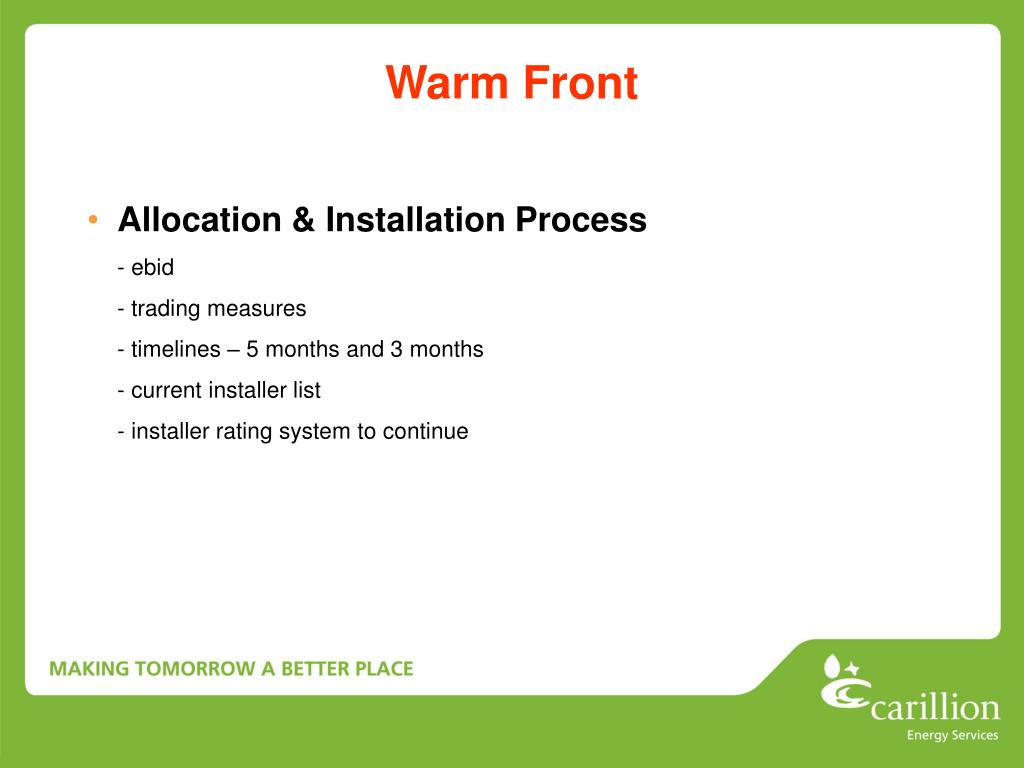 Warm Front

• Allocation & Installation Process
- ebid
- trading measures
- timelines – 5 months and 3 months
- current installer list
- installer rating system to continue

MAKING TOMORROW A BETTER PLACE

carillion
Energy Services